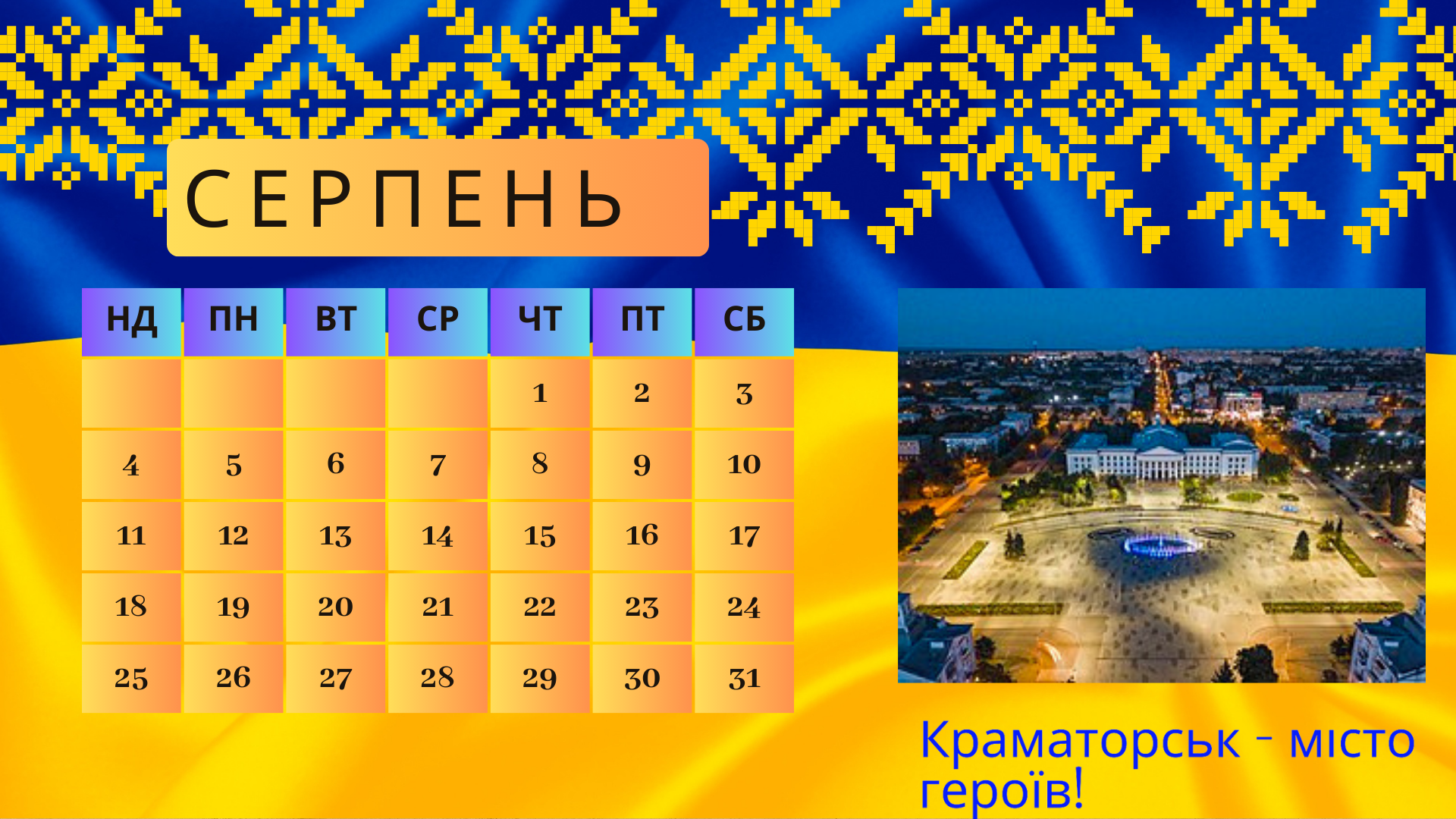 СЕРПЕНЬ

| НД | ПН | ВТ | СР | ЧТ | ПТ | СБ |
|---|---|---|---|---|---|---|
| | | | | 1 | 2 | 3 |
| 4 | 5 | 6 | 7 | 8 | 9 | 10 |
| 11 | 12 | 13 | 14 | 15 | 16 | 17 |
| 18 | 19 | 20 | 21 | 22 | 23 | 24 |
| 25 | 26 | 27 | 28 | 29 | 30 | 31 |

Краматорськ - місто героїв!